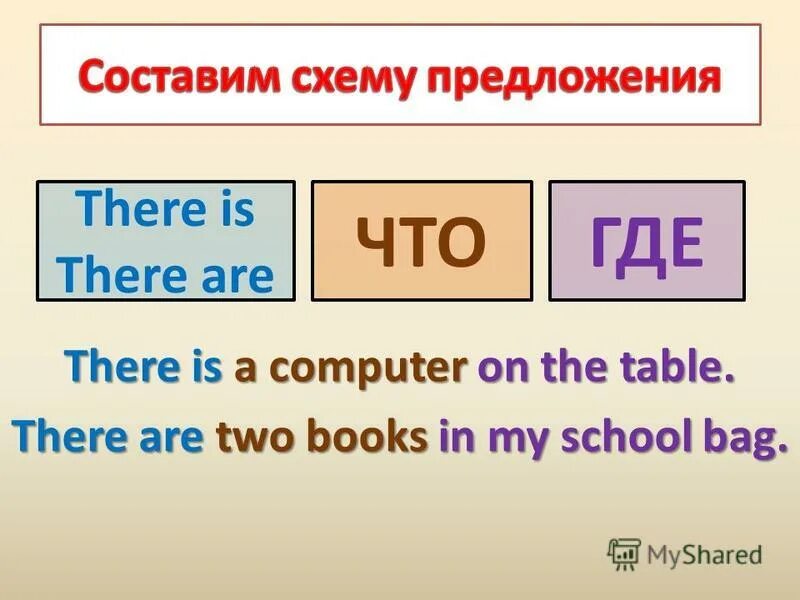 Составим схему предложения

There is
There are

ЧТО

ГДЕ

There is a computer on the table.

There are two books in my school bag.

MyShared